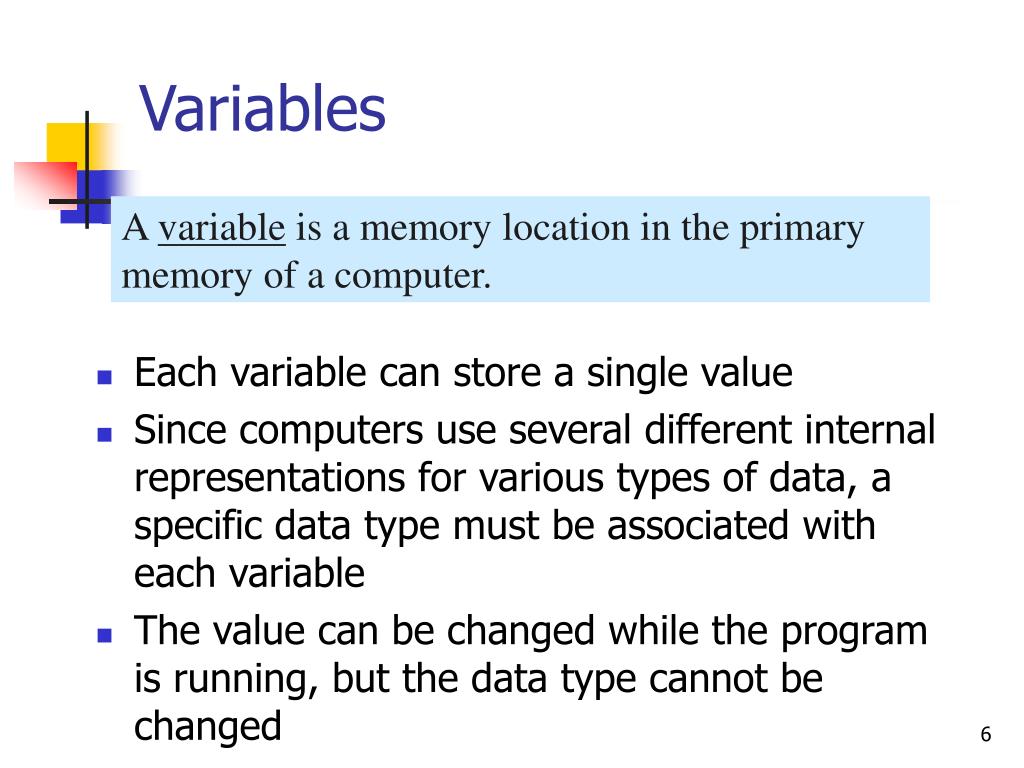 Variables

A variable is a memory location in the primary memory of a computer.

- Each variable can store a single value
- Since computers use several different internal representations for various types of data, a specific data type must be associated with each variable
- The value can be changed while the program is running, but the data type cannot be changed

6